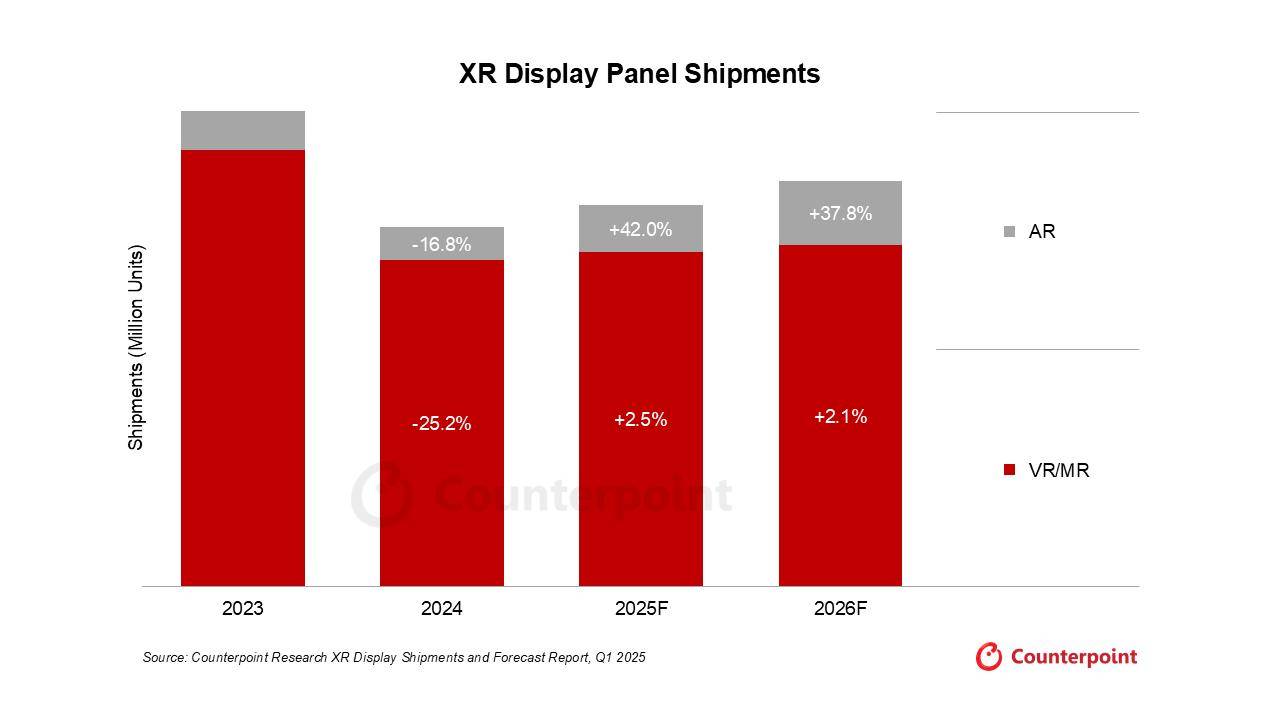 XR Display Panel Shipments

Shipments (Million Units)

-16.8%
+42.0%
+37.8%

-25.2%
+2.5%
+2.1%

Counterpoint

2023
2024
2025F
2026F

AR
VR/MR

Source: Counterpoint Research XR Display Shipments and Forecast Report, Q1 2025

Counterpoint